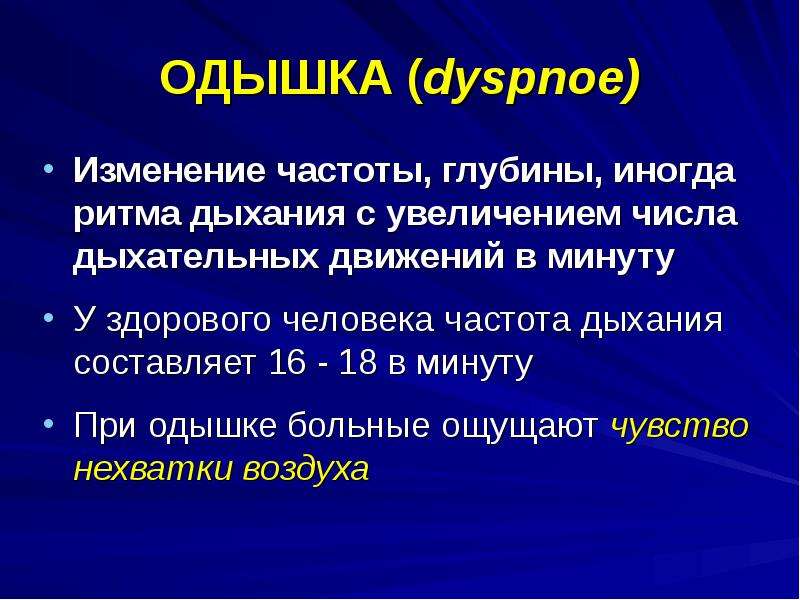 ОДЫШКА (dyspnoe)

• Изменение частоты, глубины, иногда ритма дыхания с увеличением числа дыхательных движений в минуту

• У здорового человека частота дыхания составляет 16 - 18 в минуту

• При одышке больные ощущают чувство нехватки воздуха